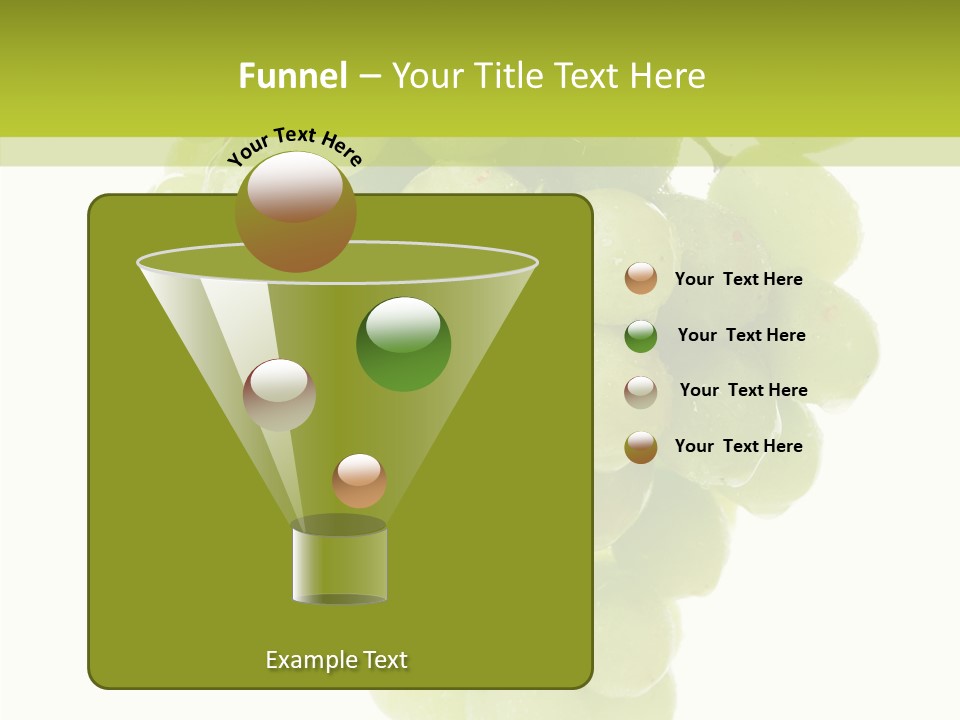 Funnel – Your Title Text Here

Your Text Here

Your Text Here

Your Text Here

Your Text Here

Your Text Here

Example Text